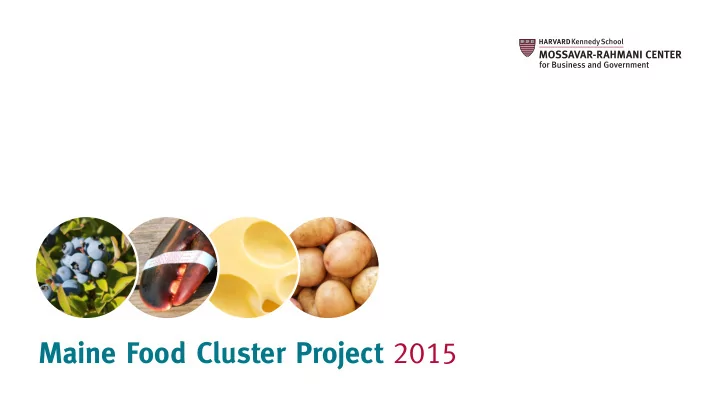 HARVARD Kennedy School
MOSSAVAR-RAHMANI CENTER
for Business and Government

Maine Food Cluster Project 2015